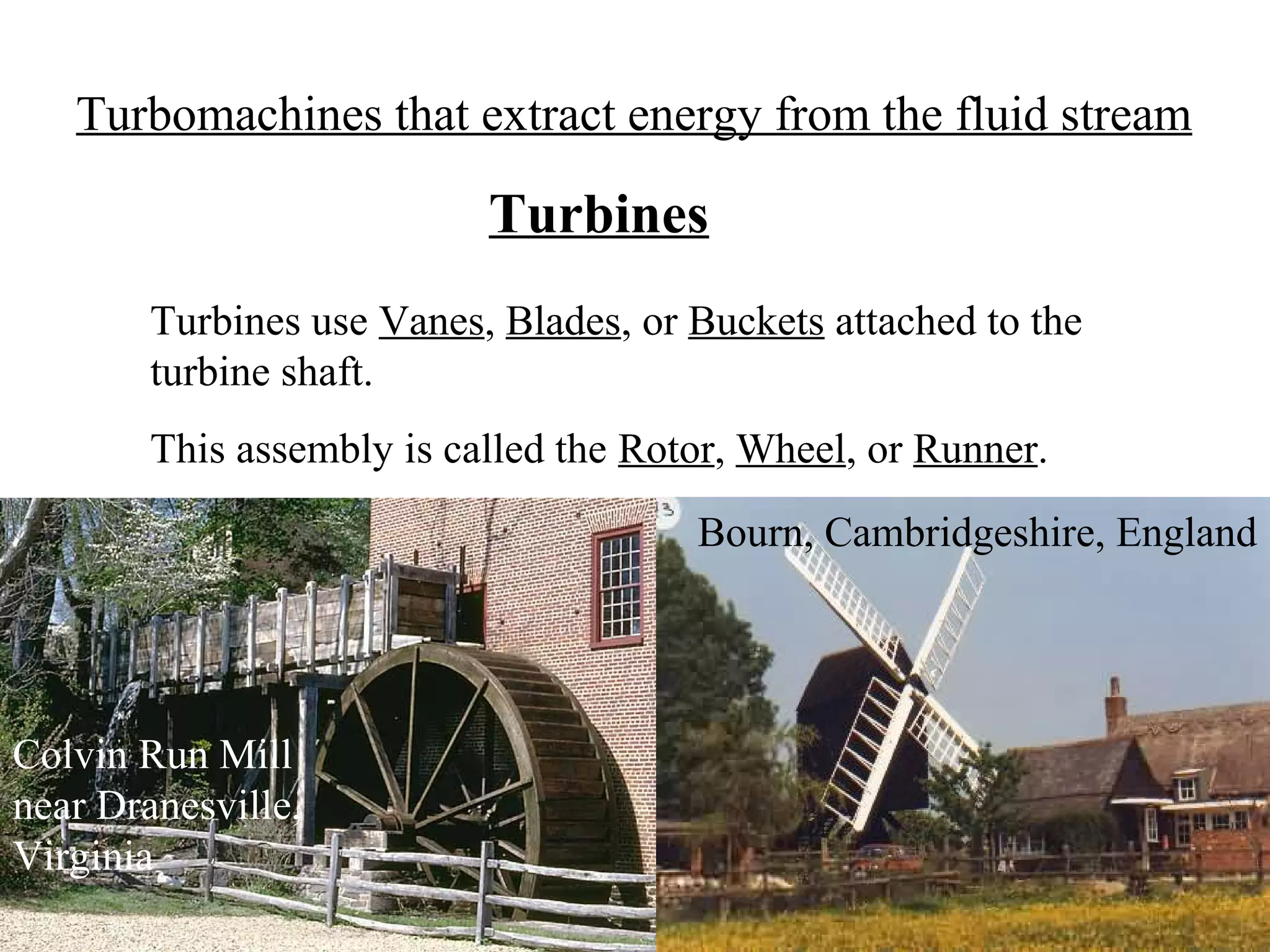 Turbomachines that extract energy from the fluid stream

Turbines

Turbines use Vanes, Blades, or Buckets attached to the turbine shaft.

This assembly is called the Rotor, Wheel, or Runner.

Colvin Run Mill near Dranesville, Virginia

Bourn, Cambridgeshire, England